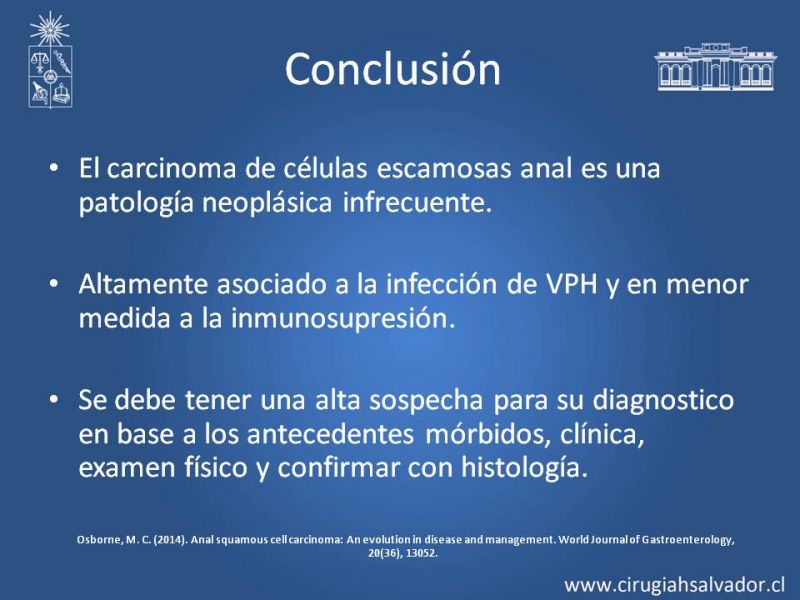 Conclusión

• El carcinoma de células escamosas anal es una patología neoplásica infrecuente.

• Altamente asociado a la infección de VPH y en menor medida a la inmunosupresión.

• Se debe tener una alta sospecha para su diagnostico en base a los antecedentes mórbidos, clínica, examen físico y confirmar con histología.

Osborne, M. C. (2014). Anal squamous cell carcinoma: An evolution in disease and management. World Journal of Gastroenterology, 20(36), 13052.

www.cirugiahsalvador.cl